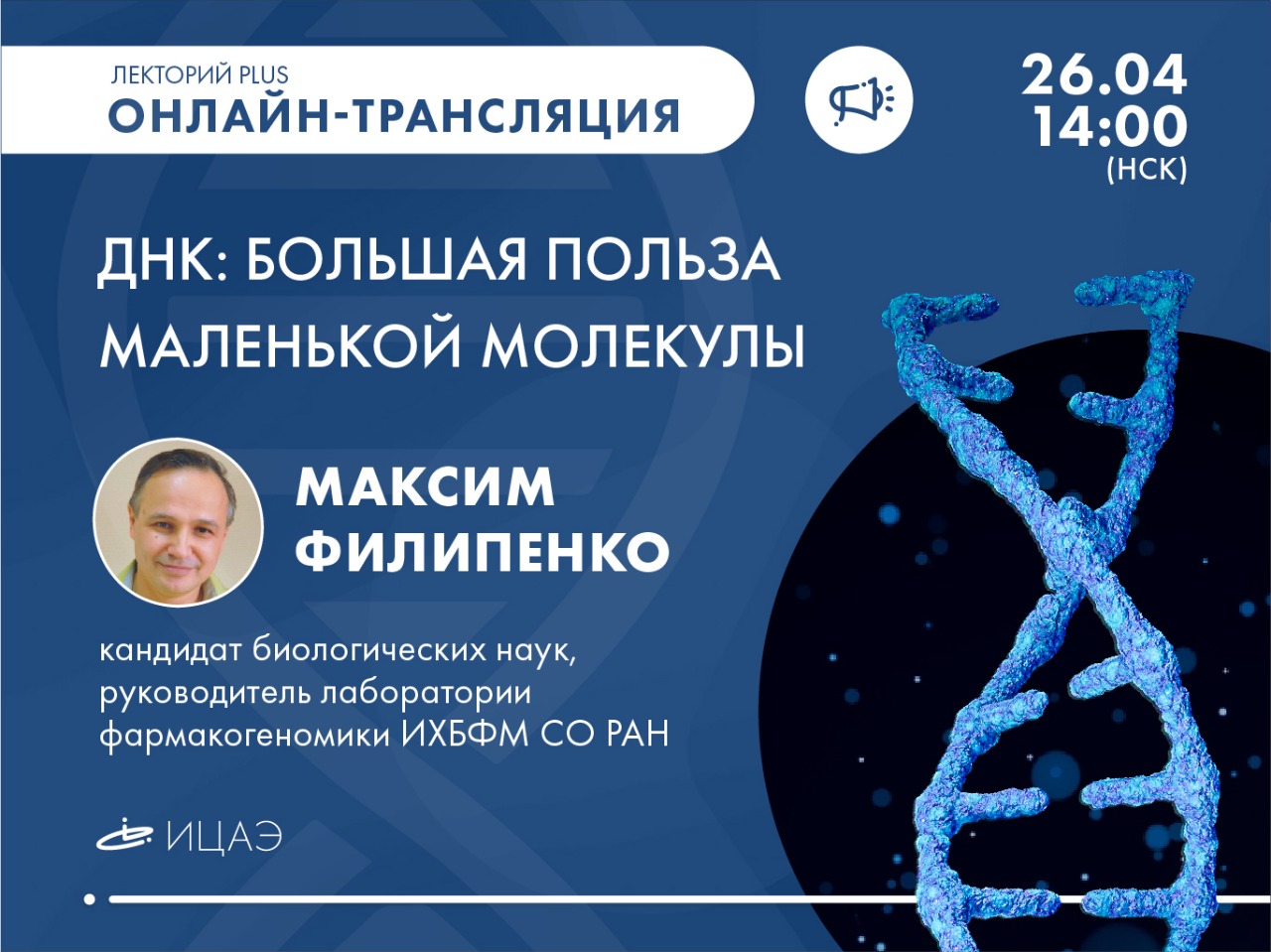 ЛЕКТОРИЙ PLUS
ОНЛАЙН-ТРАНСЛЯЦИЯ

26.04
14:00
(НСК)

ДНК: БОЛЬШАЯ ПОЛЬЗА МАЛЕНЬКОЙ МОЛЕКУЛЫ

МАКСИМ ФИЛИПЕНКО

кандидат биологических наук, руководитель лаборатории фармакогеномики ИХБФМ СО РАН

ИЦАЭ